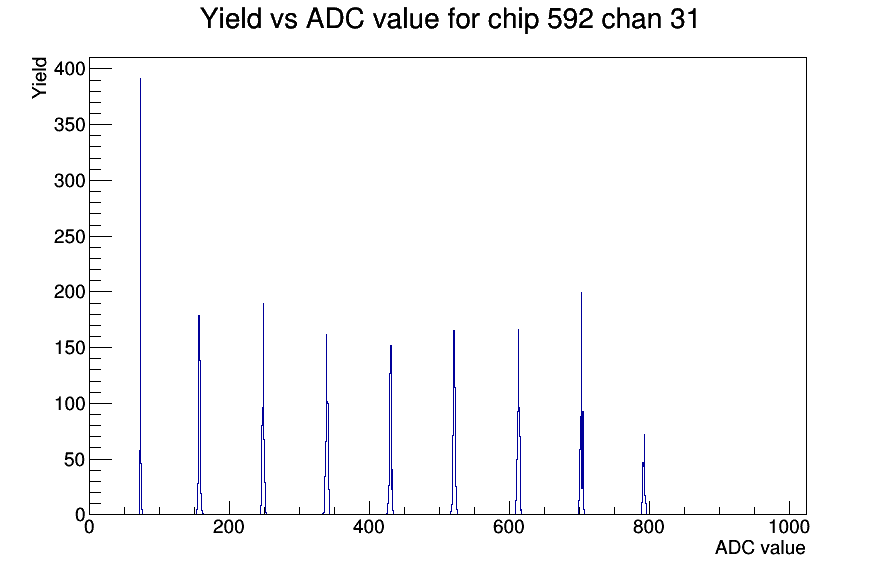 Yield vs ADC value for chip 592 chan 31

Yield

400
350
300
250
200
150
100
50
0

0
200
400
600
800
1000

ADC value